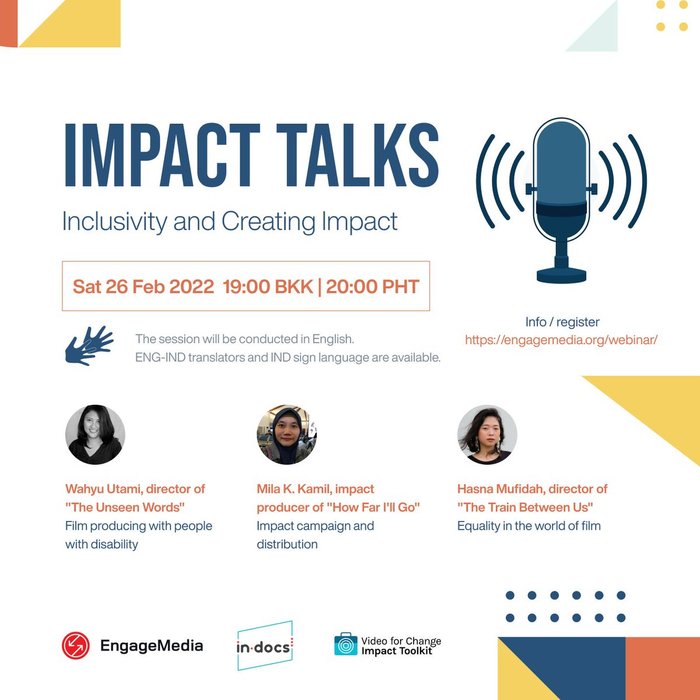 IMPACT TALKS

Inclusivity and Creating Impact

Sat 26 Feb 2022 19:00 BKK | 20:00 PHT

The session will be conducted in English.
ENG-IND translators and IND sign language are available.

Info / register
https://engagemedia.org/webinar/

Wahyu Utami, director of "The Unseen Words"
Film producing with people with disability

Mila K. Kamil, impact producer of "How Far I'll Go"
Impact campaign and distribution

Hasna Mufidah, director of "The Train Between Us"
Equality in the world of film

EngageMedia

in·docs

Video for Change
Impact Toolkit